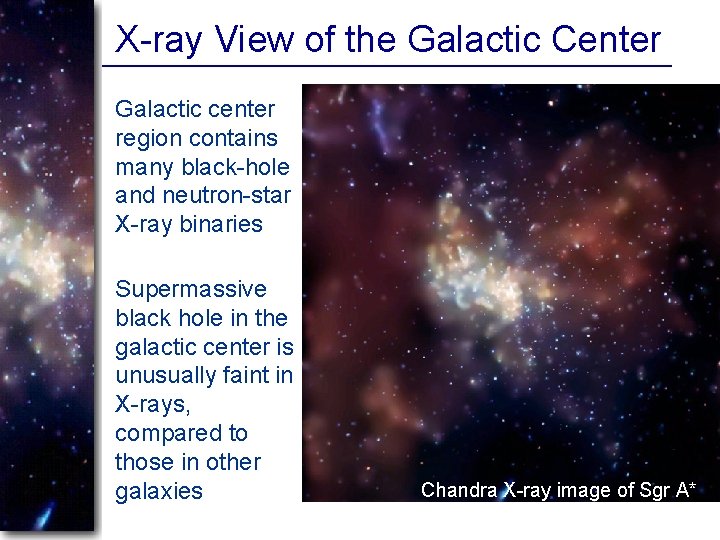 X-ray View of the Galactic Center

Galactic center region contains many black-hole and neutron-star X-ray binaries

Supermassive black hole in the galactic center is unusually faint in X-rays, compared to those in other galaxies

Chandra X-ray image of Sgr A*